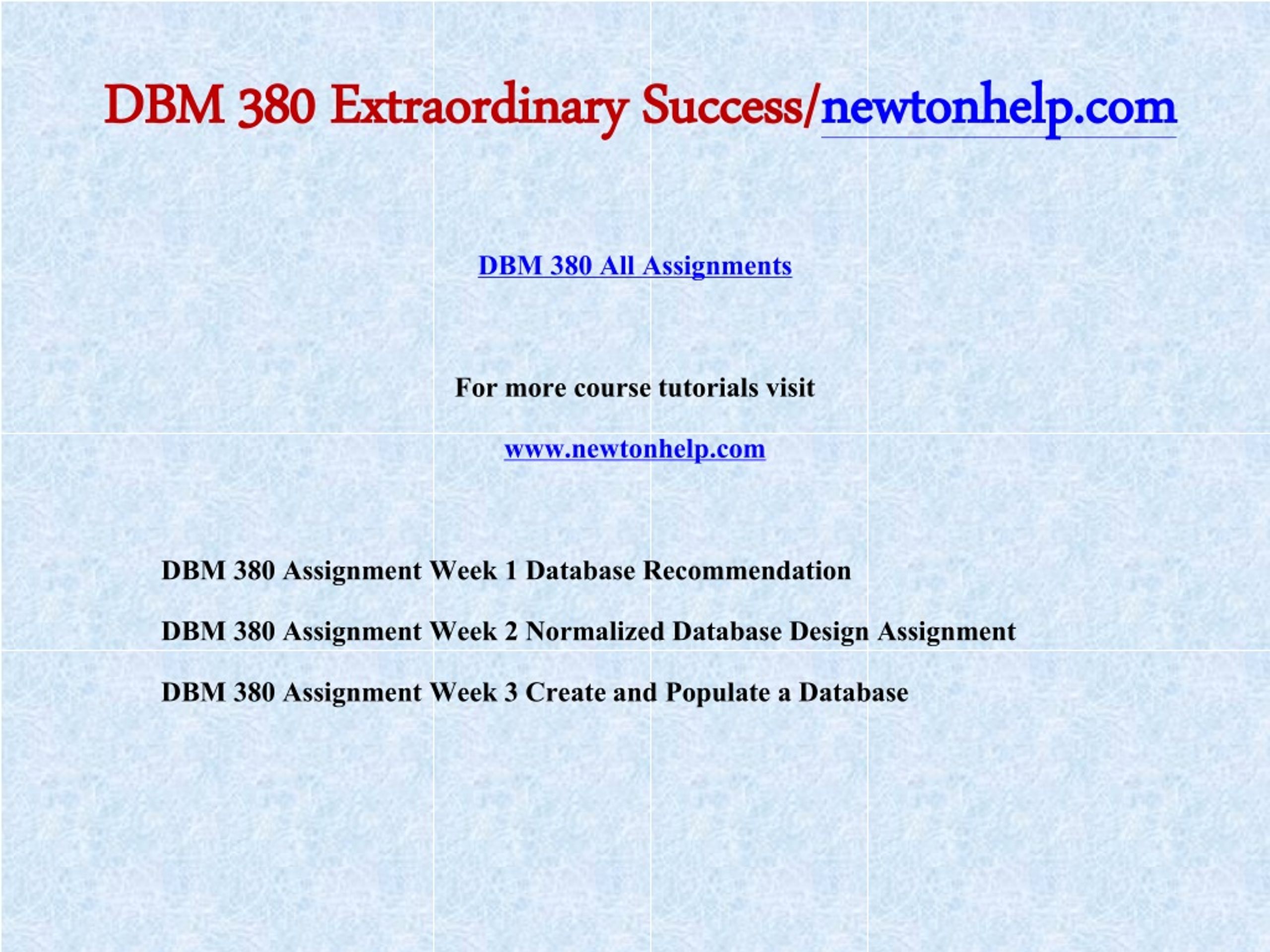 DBM 380 Extraordinary Success/newtonhelp.com

DBM 380 All Assignments

For more course tutorials visit

www.newtonhelp.com

DBM 380 Assignment Week 1 Database Recommendation

DBM 380 Assignment Week 2 Normalized Database Design Assignment

DBM 380 Assignment Week 3 Create and Populate a Database